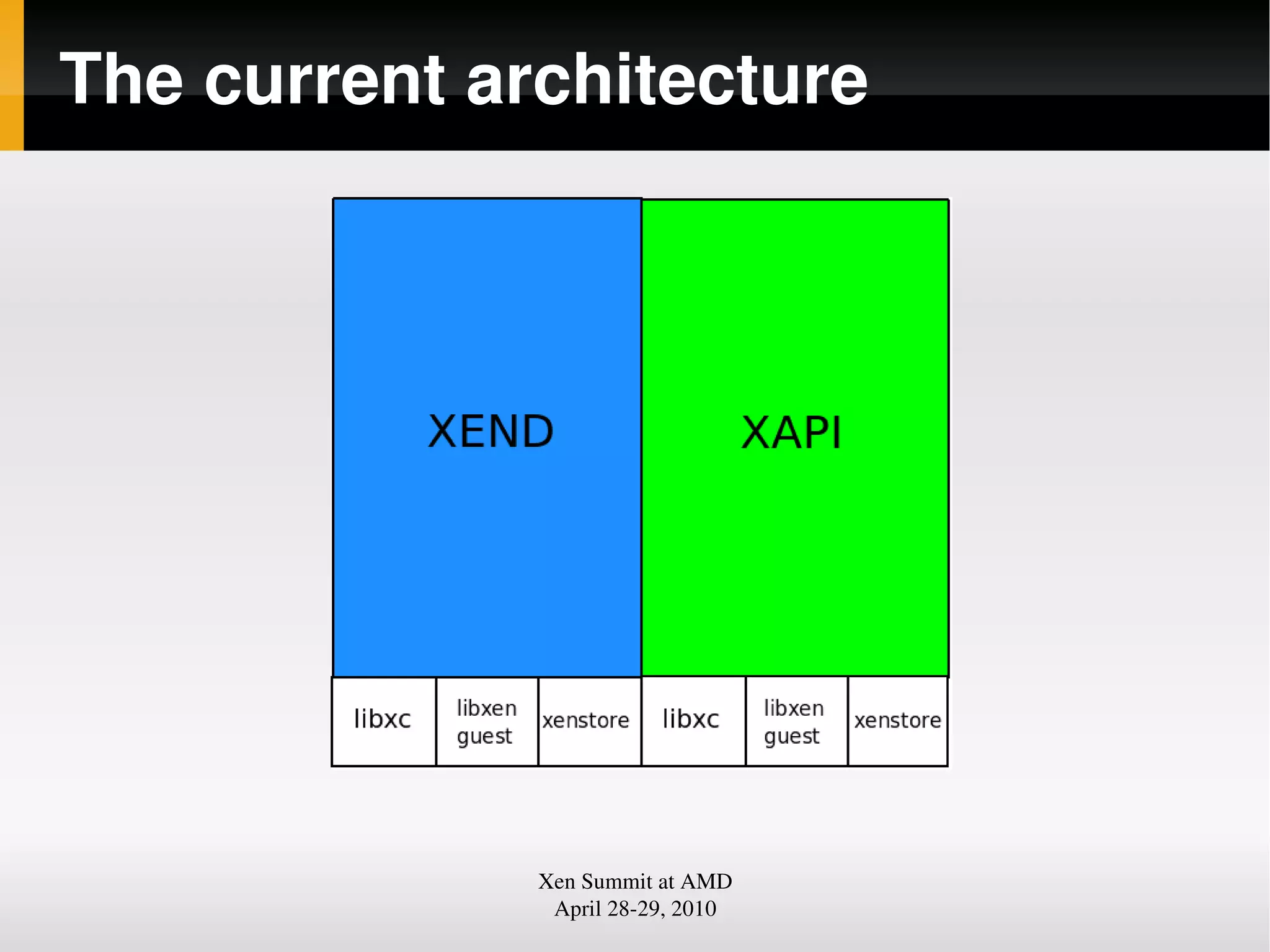 The current architecture

XEND

XAPI

libxc

libxen guest

xenstore

libxc

libxen guest

xenstore

Xen Summit at AMD
April 28-29, 2010